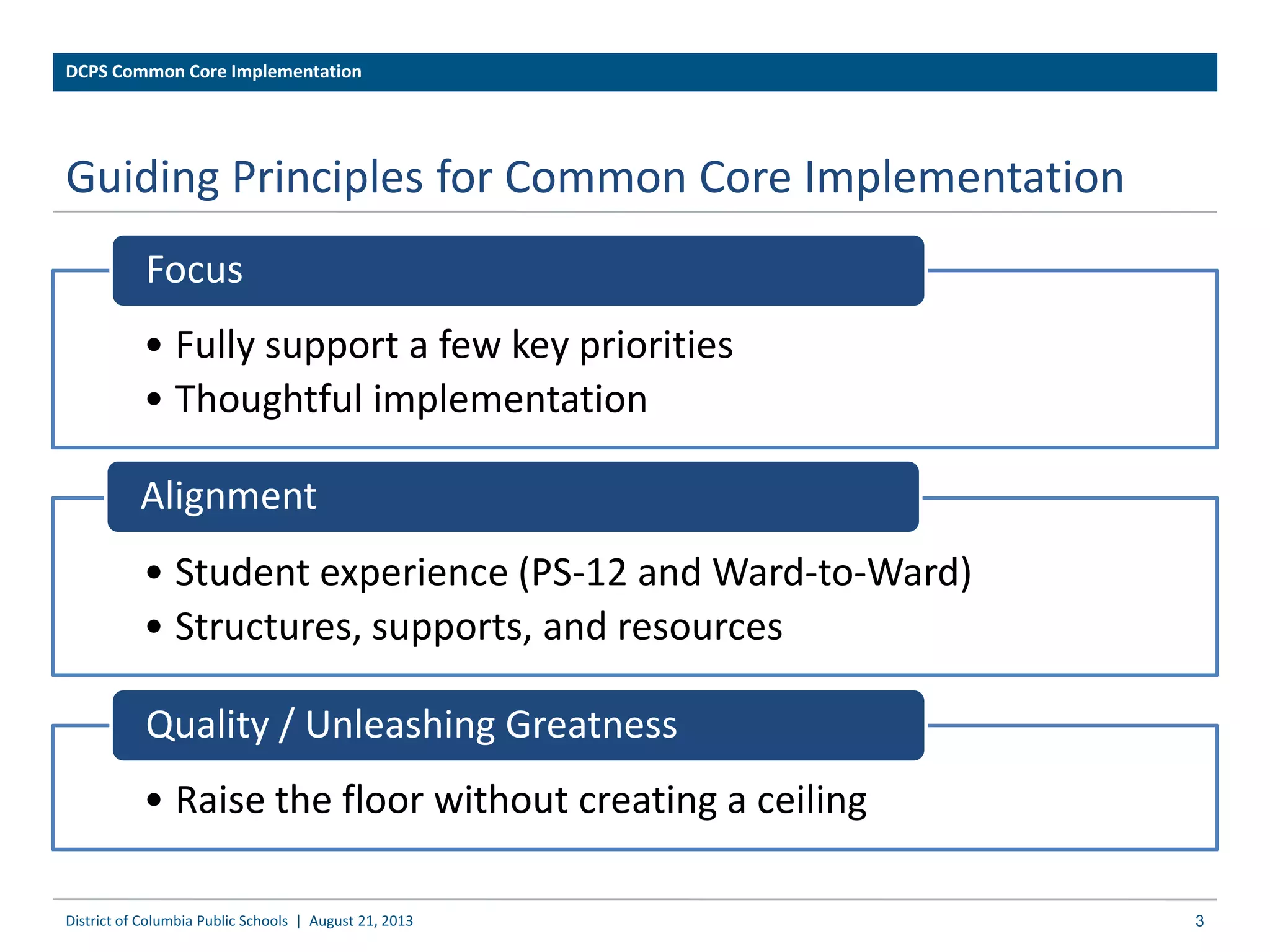 DCPS Common Core Implementation

Guiding Principles for Common Core Implementation

Focus

• Fully support a few key priorities
• Thoughtful implementation

Alignment

• Student experience (PS-12 and Ward-to-Ward)
• Structures, supports, and resources

Quality / Unleashing Greatness

• Raise the floor without creating a ceiling

District of Columbia Public Schools | August 21, 2013

3